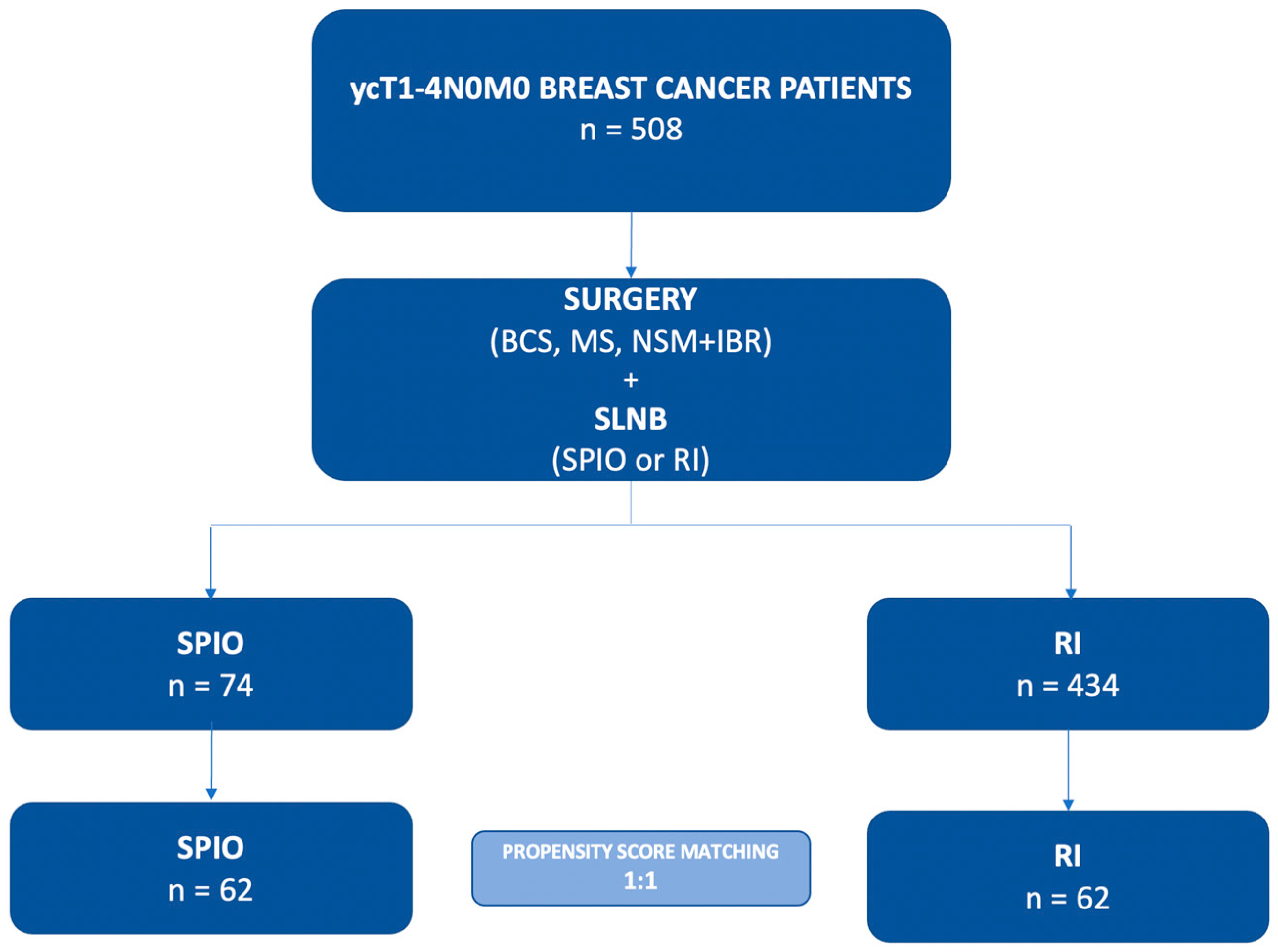 ycT1-4N0M0 BREAST CANCER PATIENTS
n = 508

SURGERY
(BCS, MS, NSM+IBR)
+
SLNB
(SPIO or RI)

SPIO
n = 74

RI
n = 434

SPIO
n = 62

PROPENSITY SCORE MATCHING
1:1

RI
n = 62